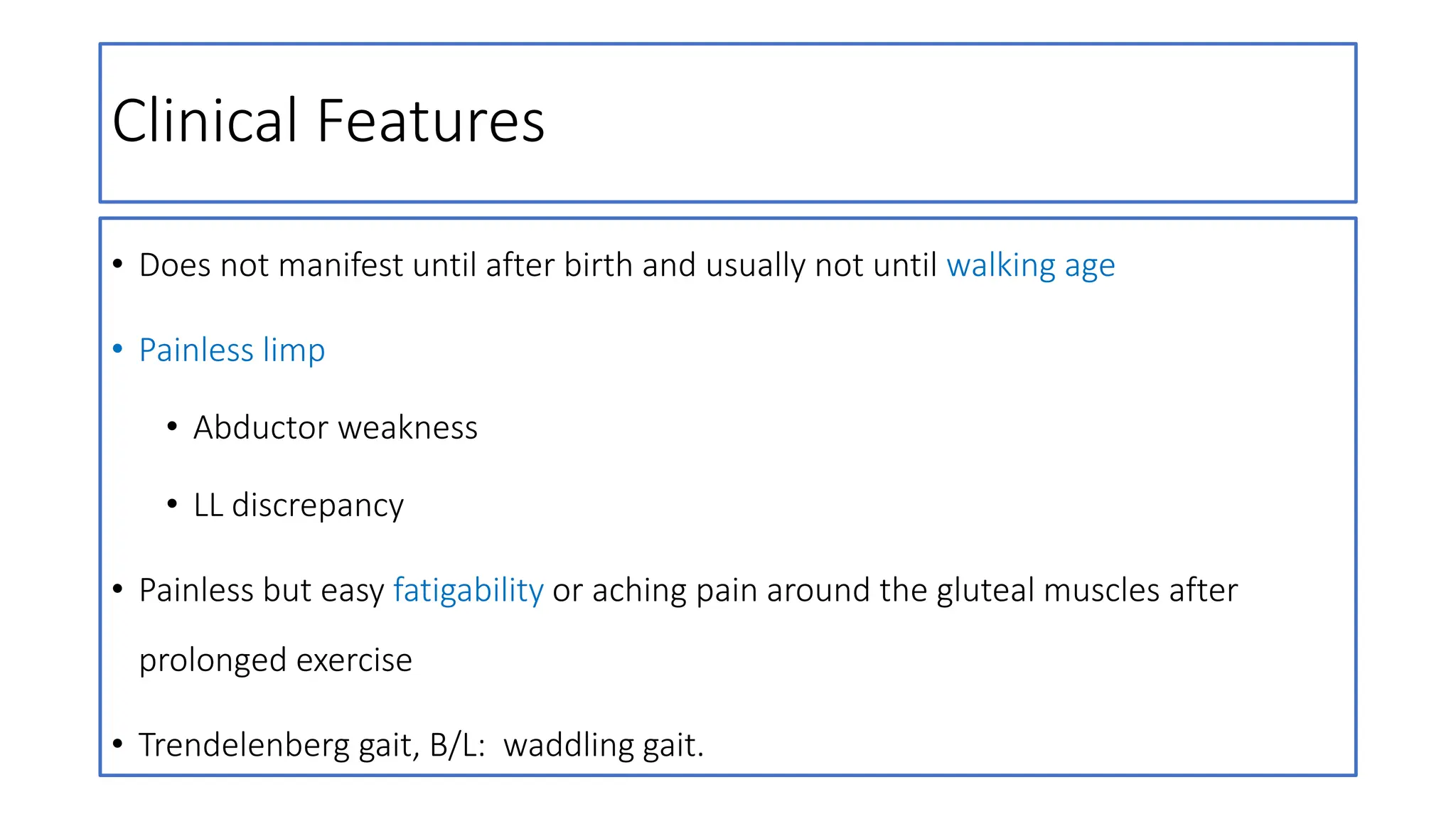 Clinical Features

• Does not manifest until after birth and usually not until walking age

• Painless limp

  • Abductor weakness

  • LL discrepancy

• Painless but easy fatigability or aching pain around the gluteal muscles after prolonged exercise

• Trendelenberg gait, B/L: waddling gait.